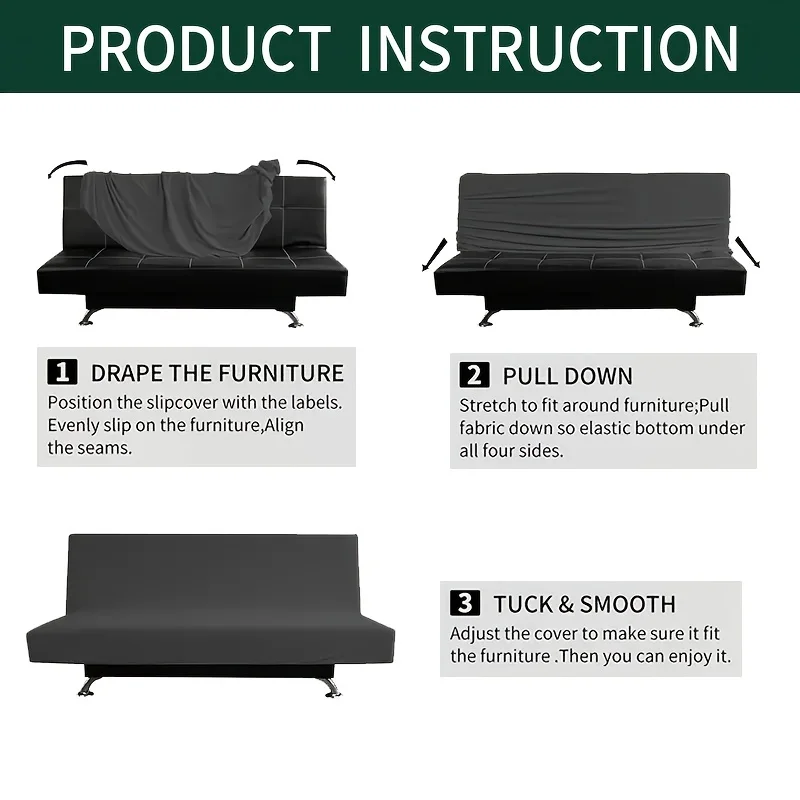 PRODUCT INSTRUCTION

1 DRAPE THE FURNITURE
Position the slipcover with the labels. Evenly slip on the furniture,Align the seams.

2 PULL DOWN
Stretch to fit around furniture;Pull fabric down so elastic bottom under all four sides.

3 TUCK & SMOOTH
Adjust the cover to make sure it fit the furniture .Then you can enjoy it.